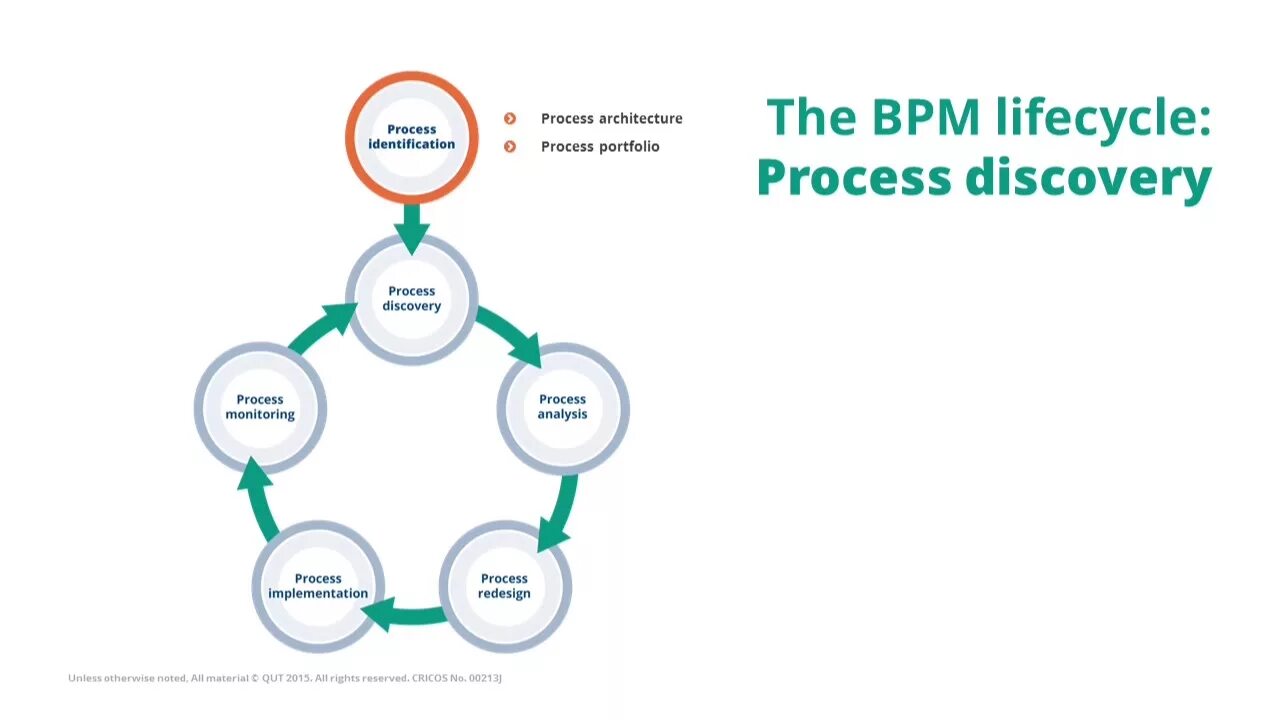 The BPM lifecycle: Process discovery

Process identification

Process architecture
Process portfolio

Process discovery

Process analysis

Process redesign

Process implementation

Process monitoring

Unless otherwise noted, All material © QUT 2015. All rights reserved. CRICOS No. 00213J